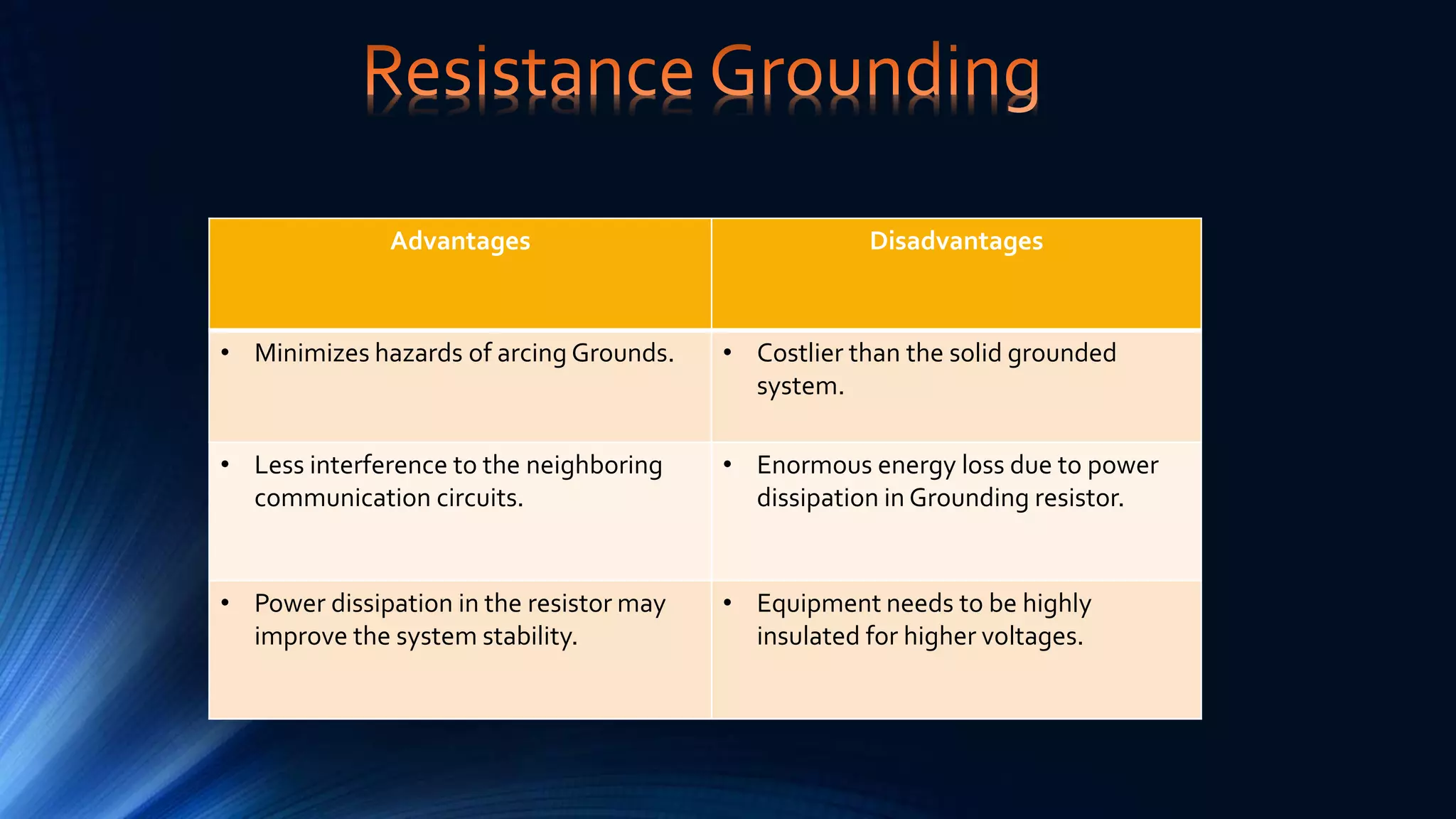 Resistance Grounding

| Advantages | Disadvantages |
|---|---|
| • Minimizes hazards of arcing Grounds. | • Costlier than the solid grounded system. |
| • Less interference to the neighboring communication circuits. | • Enormous energy loss due to power dissipation in Grounding resistor. |
| • Power dissipation in the resistor may improve the system stability. | • Equipment needs to be highly insulated for higher voltages. |